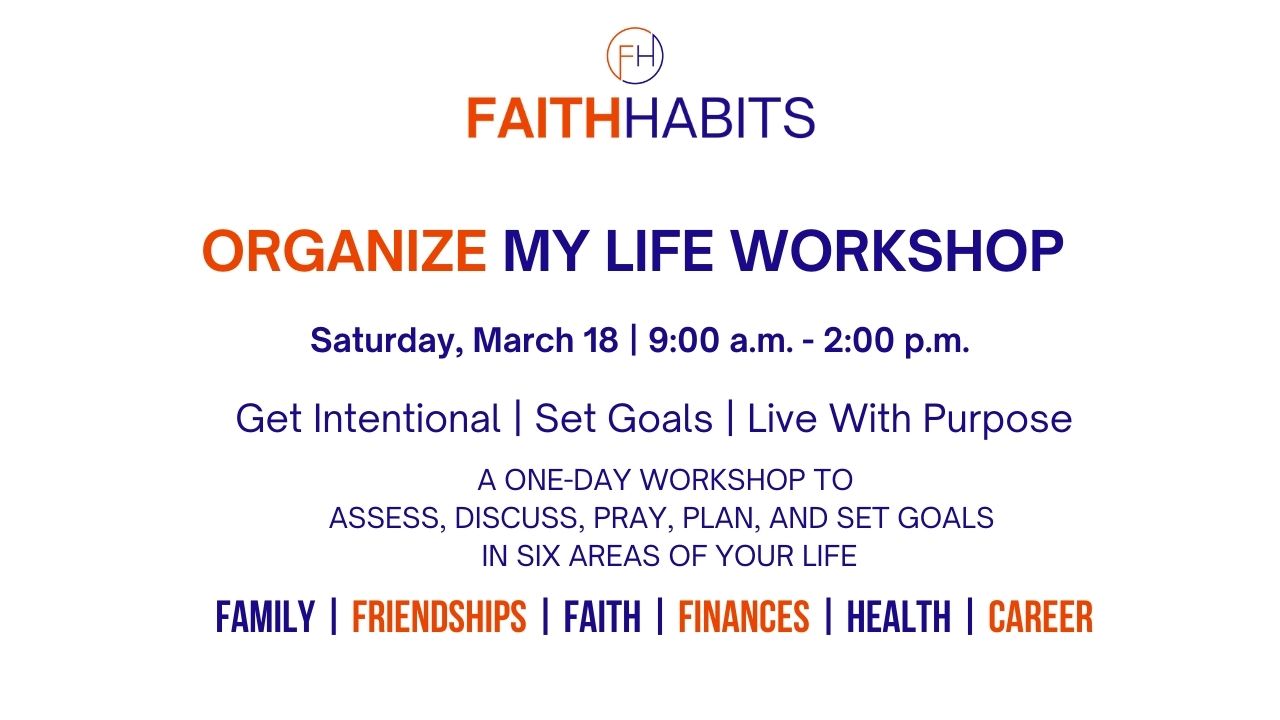 FH

FAITHHABITS

ORGANIZE MY LIFE WORKSHOP

Saturday, March 18 | 9:00 a.m. - 2:00 p.m.

Get Intentional | Set Goals | Live With Purpose

A ONE-DAY WORKSHOP TO ASSESS, DISCUSS, PRAY, PLAN, AND SET GOALS IN SIX AREAS OF YOUR LIFE

FAMILY | FRIENDSHIPS | FAITH | FINANCES | HEALTH | CAREER